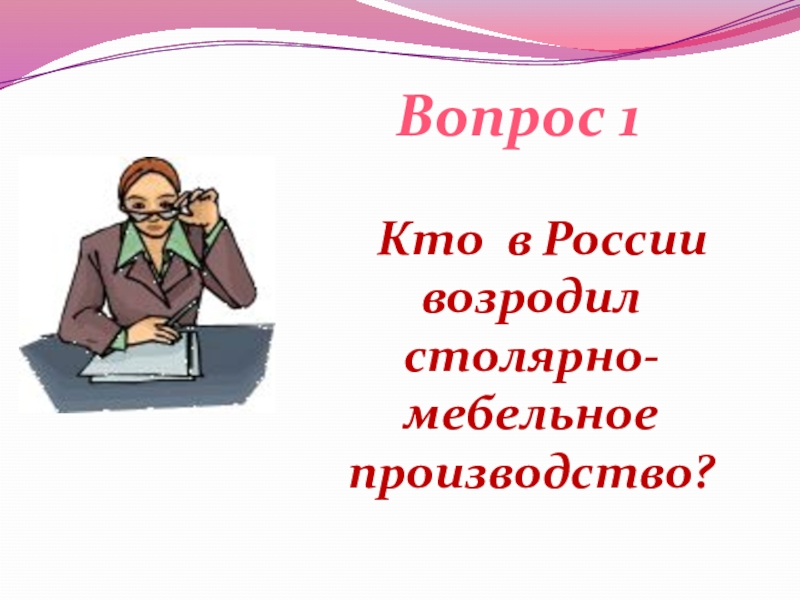 Вопрос 1

Кто в России возродил столярно-мебельное производство?